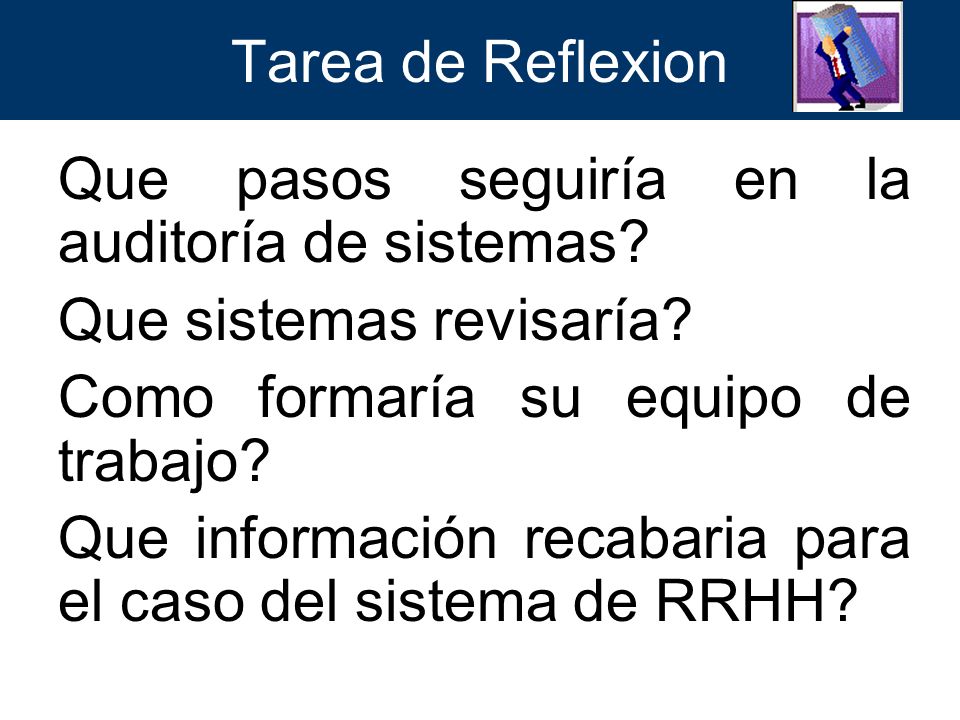 Tarea de Reflexion

Que pasos seguiría en la auditoría de sistemas?

Que sistemas revisaría?

Como formaría su equipo de trabajo?

Que información recabaria para el caso del sistema de RRHH?